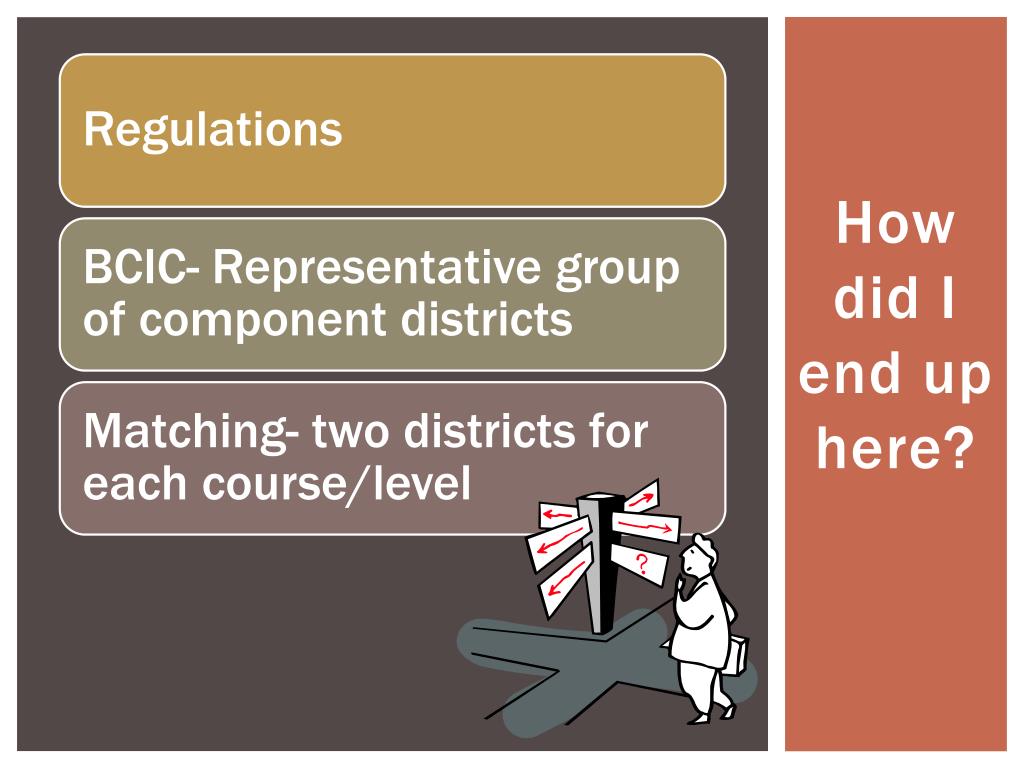 Regulations

BCIC- Representative group of component districts

Matching- two districts for each course/level

?

How did I end up here?